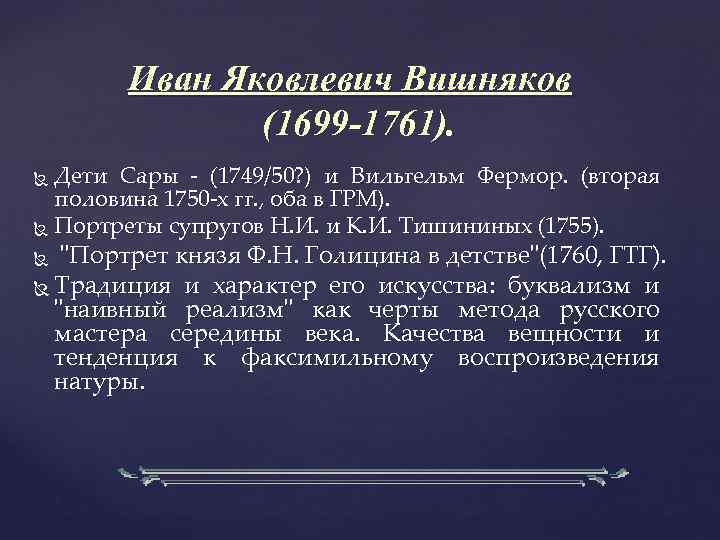 Иван Яковлевич Вишняков (1699-1761).

Дети Сары - (1749/50?) и Вильгельм Фермор. (вторая половина 1750-х гг., оба в ГРМ).

Портреты супругов Н.И. и К.И. Тишининых (1755).

"Портрет князя Ф.Н. Голицина в детстве"(1760, ГТГ).

Традиция и характер его искусства: буквализм и "наивный реализм" как черты метода русского мастера середины века. Качества вещности и тенденция к факсимильному воспроизведения натуры.